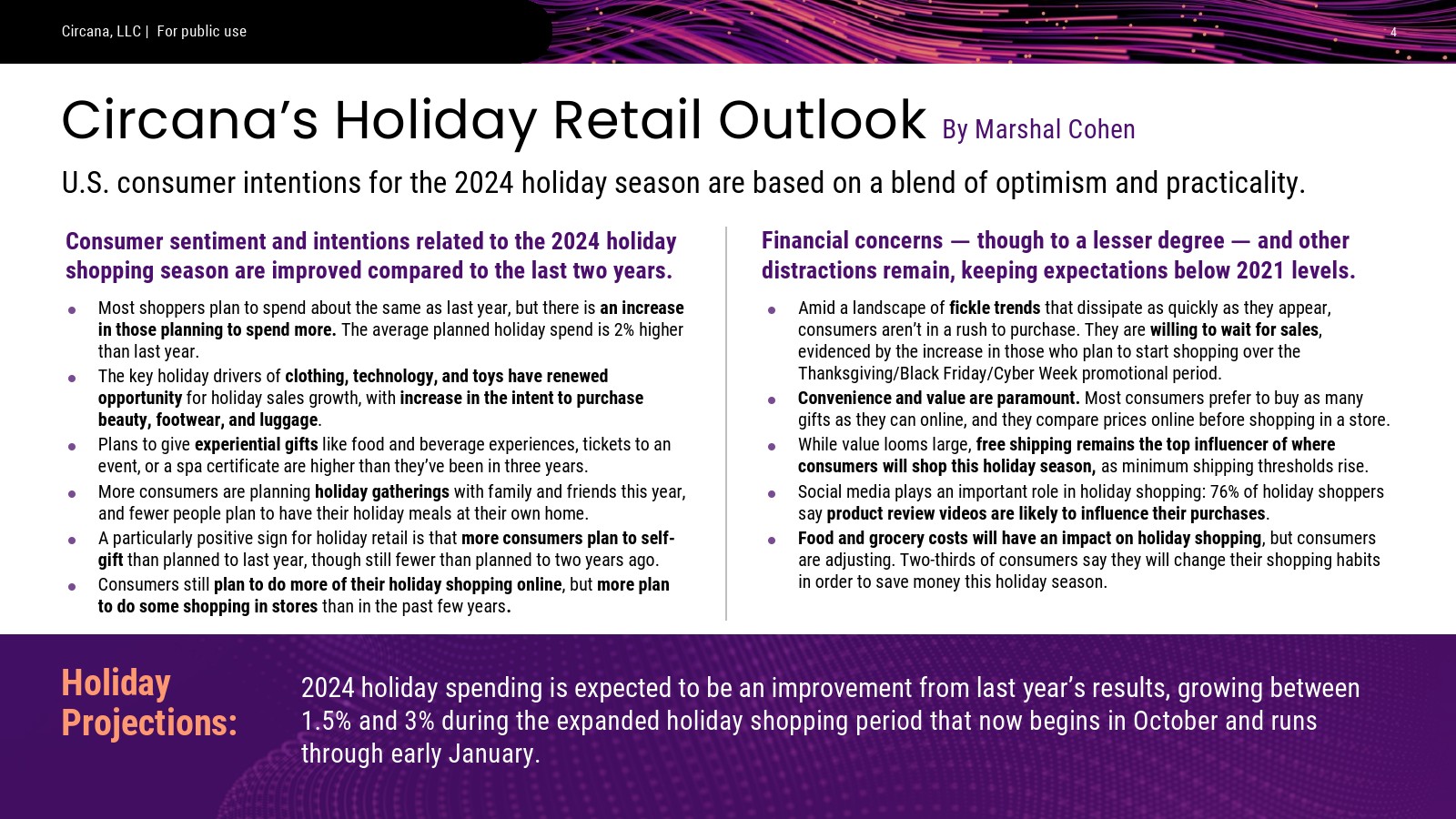 Circana, LLC | For public use

4

Circana's Holiday Retail Outlook By Marshal Cohen

U.S. consumer intentions for the 2024 holiday season are based on a blend of optimism and practicality.

Consumer sentiment and intentions related to the 2024 holiday shopping season are improved compared to the last two years.

- Most shoppers plan to spend about the same as last year, but there is an increase in those planning to spend more. The average planned holiday spend is 2% higher than last year.
- The key holiday drivers of clothing, technology, and toys have renewed opportunity for holiday sales growth, with increase in the intent to purchase beauty, footwear, and luggage.
- Plans to give experiential gifts like food and beverage experiences, tickets to an event, or a spa certificate are higher than they've been in three years.
- More consumers are planning holiday gatherings with family and friends this year, and fewer people plan to have their holiday meals at their own home.
- A particularly positive sign for holiday retail is that more consumers plan to self-gift than planned to last year, though still fewer than planned to two years ago.
- Consumers still plan to do more of their holiday shopping online, but more plan to do some shopping in stores than in the past few years.

Financial concerns — though to a lesser degree — and other distractions remain, keeping expectations below 2021 levels.

- Amid a landscape of fickle trends that dissipate as quickly as they appear, consumers aren't in a rush to purchase. They are willing to wait for sales, evidenced by the increase in those who plan to start shopping over the Thanksgiving/Black Friday/Cyber Week promotional period.
- Convenience and value are paramount. Most consumers prefer to buy as many gifts as they can online, and they compare prices online before shopping in a store.
- While value looms large, free shipping remains the top influencer of where consumers will shop this holiday season, as minimum shipping thresholds rise.
- Social media plays an important role in holiday shopping: 76% of holiday shoppers say product review videos are likely to influence their purchases.
- Food and grocery costs will have an impact on holiday shopping, but consumers are adjusting. Two-thirds of consumers say they will change their shopping habits in order to save money this holiday season.

Holiday Projections:

2024 holiday spending is expected to be an improvement from last year's results, growing between 1.5% and 3% during the expanded holiday shopping period that now begins in October and runs through early January.